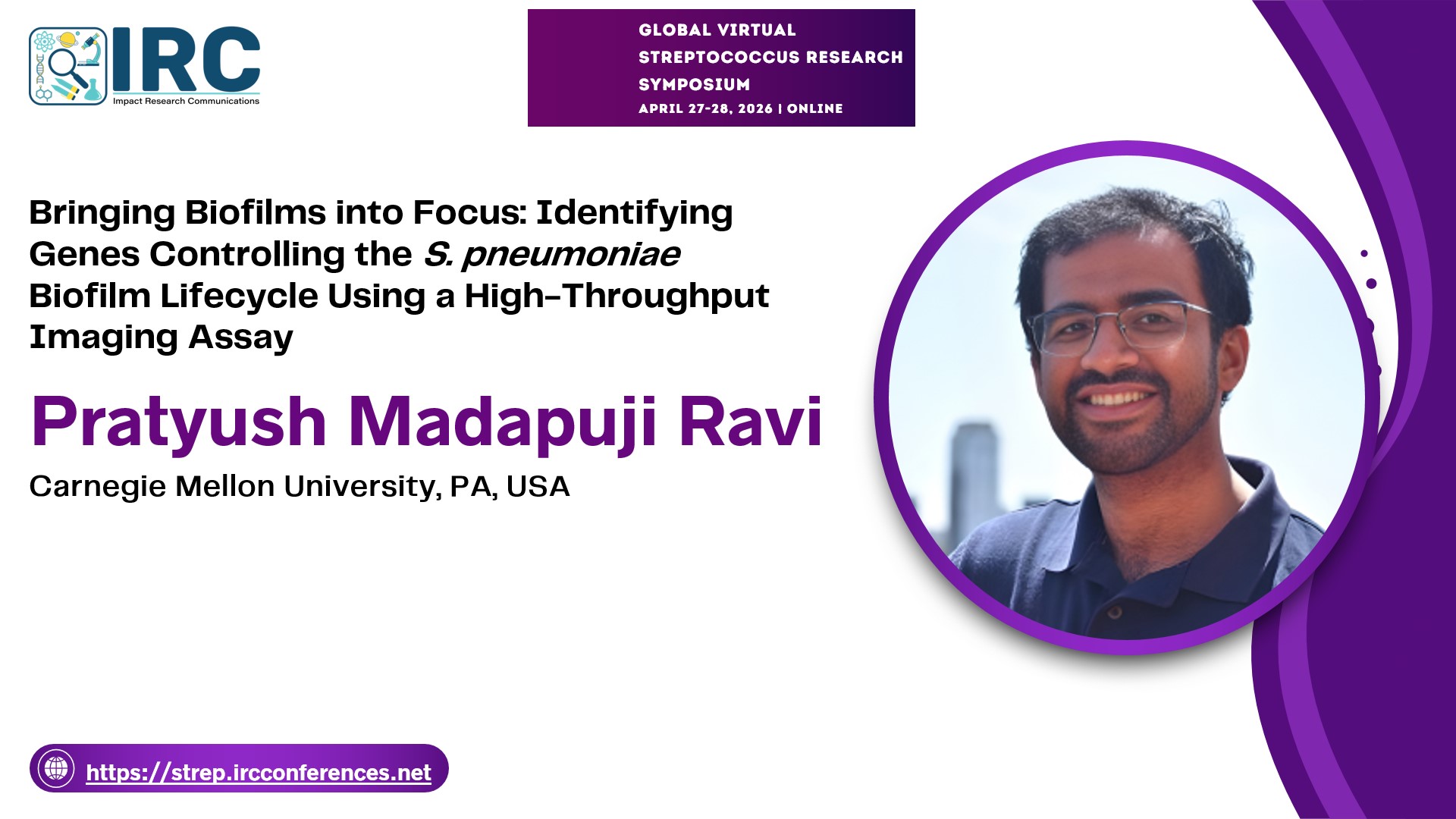 IRC
Impact Research Communications

GLOBAL VIRTUAL
STREPTOCOCCUS RESEARCH
SYMPOSIUM
APRIL 27-28, 2026 | ONLINE

Bringing Biofilms into Focus: Identifying Genes Controlling the S. pneumoniae Biofilm Lifecycle Using a High-Throughput Imaging Assay

Pratyush Madapuji Ravi

Carnegie Mellon University, PA, USA

https://strep.ircconferences.net